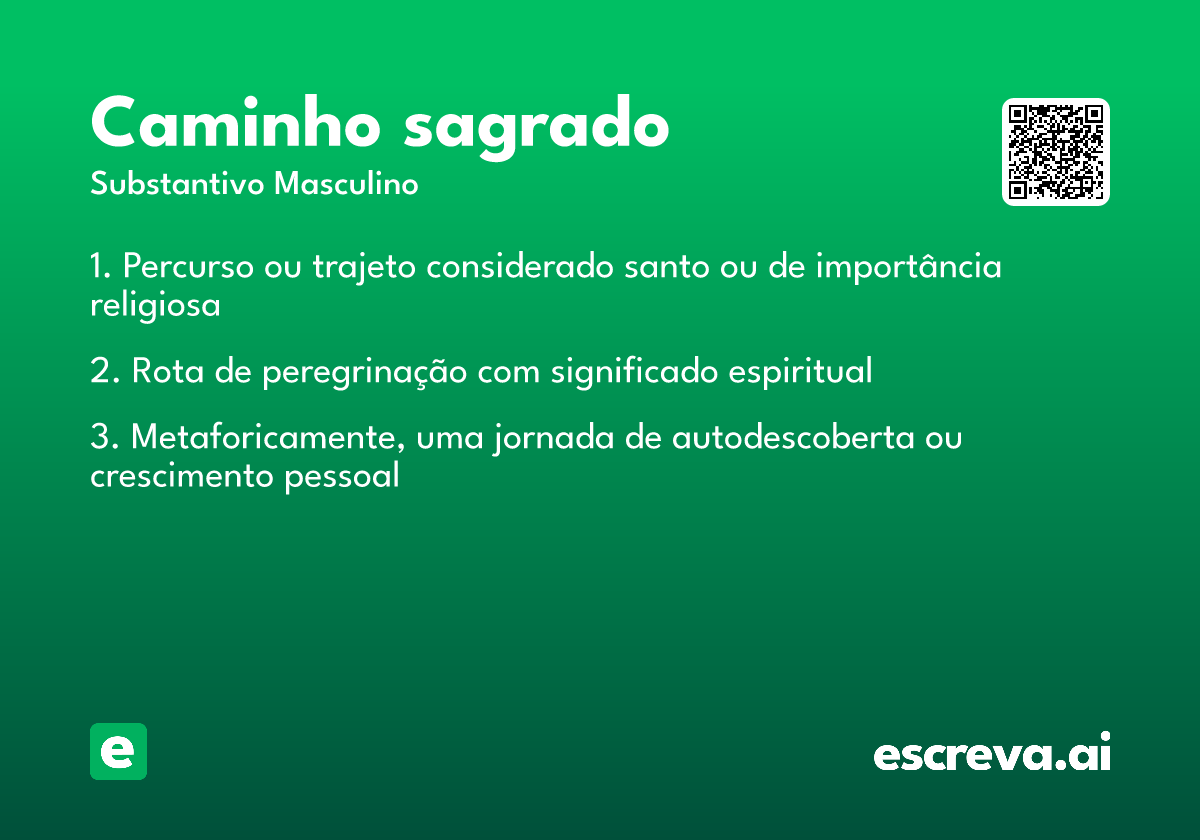 Caminho sagrado
Substantivo Masculino

1. Percurso ou trajeto considerado santo ou de importância religiosa

2. Rota de peregrinação com significado espiritual

3. Metaforicamente, uma jornada de autodescoberta ou crescimento pessoal

e

escreva.ai